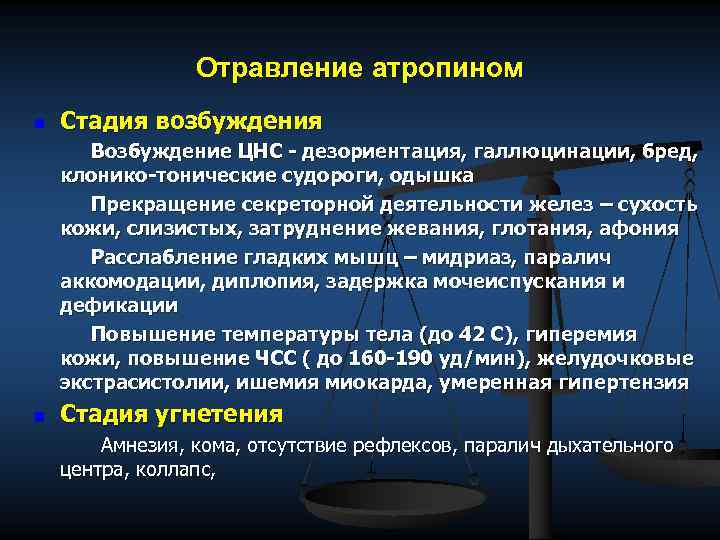 Отравление атропином

Стадия возбуждения

Возбуждение ЦНС - дезориентация, галлюцинации, бред, клонико-тонические судороги, одышка

Прекращение секреторной деятельности желез – сухость кожи, слизистых, затруднение жевания, глотания, афония

Расслабление гладких мышц – мидриаз, паралич аккомодации, диплопия, задержка мочеиспускания и дефикации

Повышение температуры тела (до 42 С), гиперемия кожи, повышение ЧСС ( до 160-190 уд/мин), желудочковые экстрасистолии, ишемия миокарда, умеренная гипертензия

Стадия угнетения

Амнезия, кома, отсутствие рефлексов, паралич дыхательного центра, коллапс,